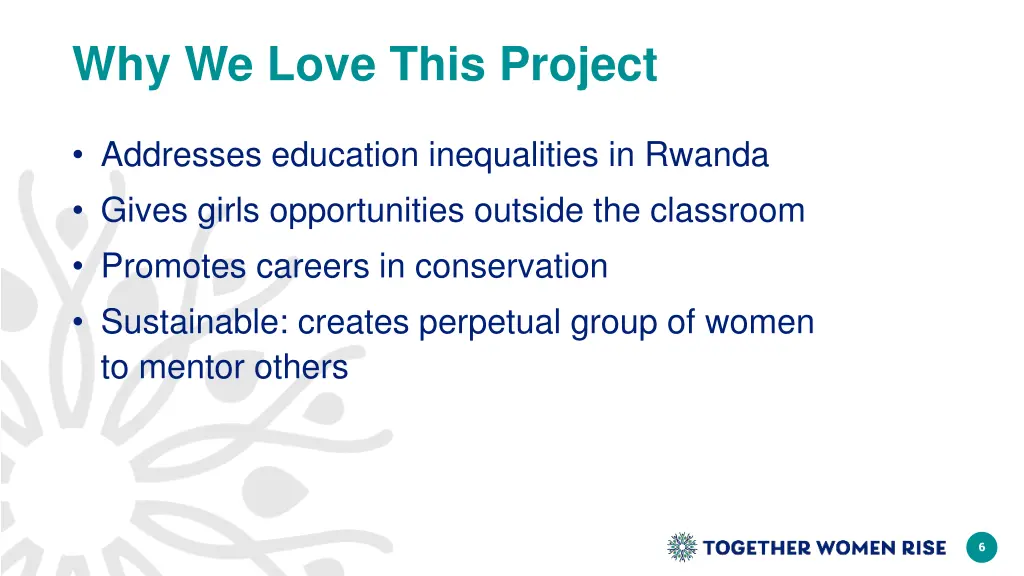 Why We Love This Project

• Addresses education inequalities in Rwanda
• Gives girls opportunities outside the classroom
• Promotes careers in conservation
• Sustainable: creates perpetual group of women to mentor others

TOGETHER WOMEN RISE

6